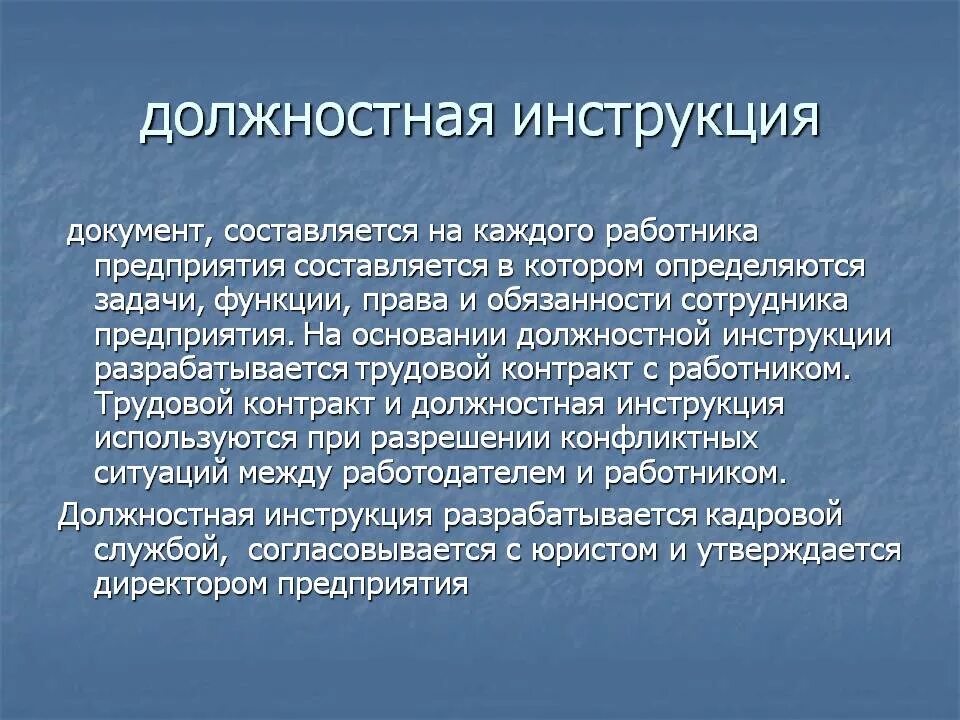 должностная инструкция

документ, составляется на каждого работника предприятия составляется в котором определяются задачи, функции, права и обязанности сотрудника предприятия. На основании должностной инструкции разрабатывается трудовой контракт с работником. Трудовой контракт и должностная инструкция используются при разрешении конфликтных ситуаций между работодателем и работником.

Должностная инструкция разрабатывается кадровой службой, согласовывается с юристом и утверждается директором предприятия